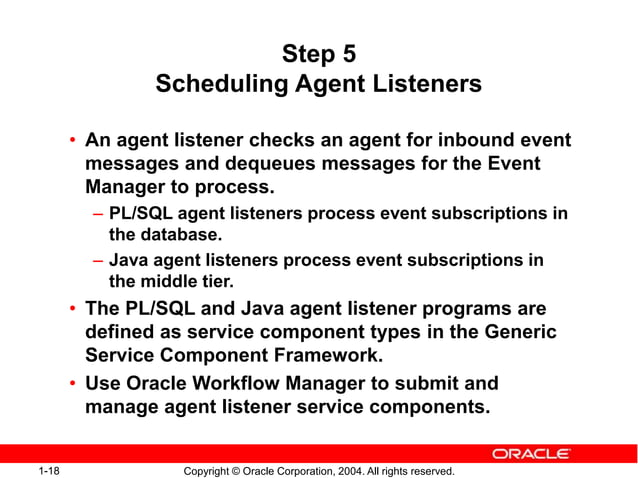 Step 5
Scheduling Agent Listeners

• An agent listener checks an agent for inbound event messages and dequeues messages for the Event Manager to process.
– PL/SQL agent listeners process event subscriptions in the database.
– Java agent listeners process event subscriptions in the middle tier.
• The PL/SQL and Java agent listener programs are defined as service component types in the Generic Service Component Framework.
• Use Oracle Workflow Manager to submit and manage agent listener service components.

ORACLE

1-18

Copyright © Oracle Corporation, 2004. All rights reserved.